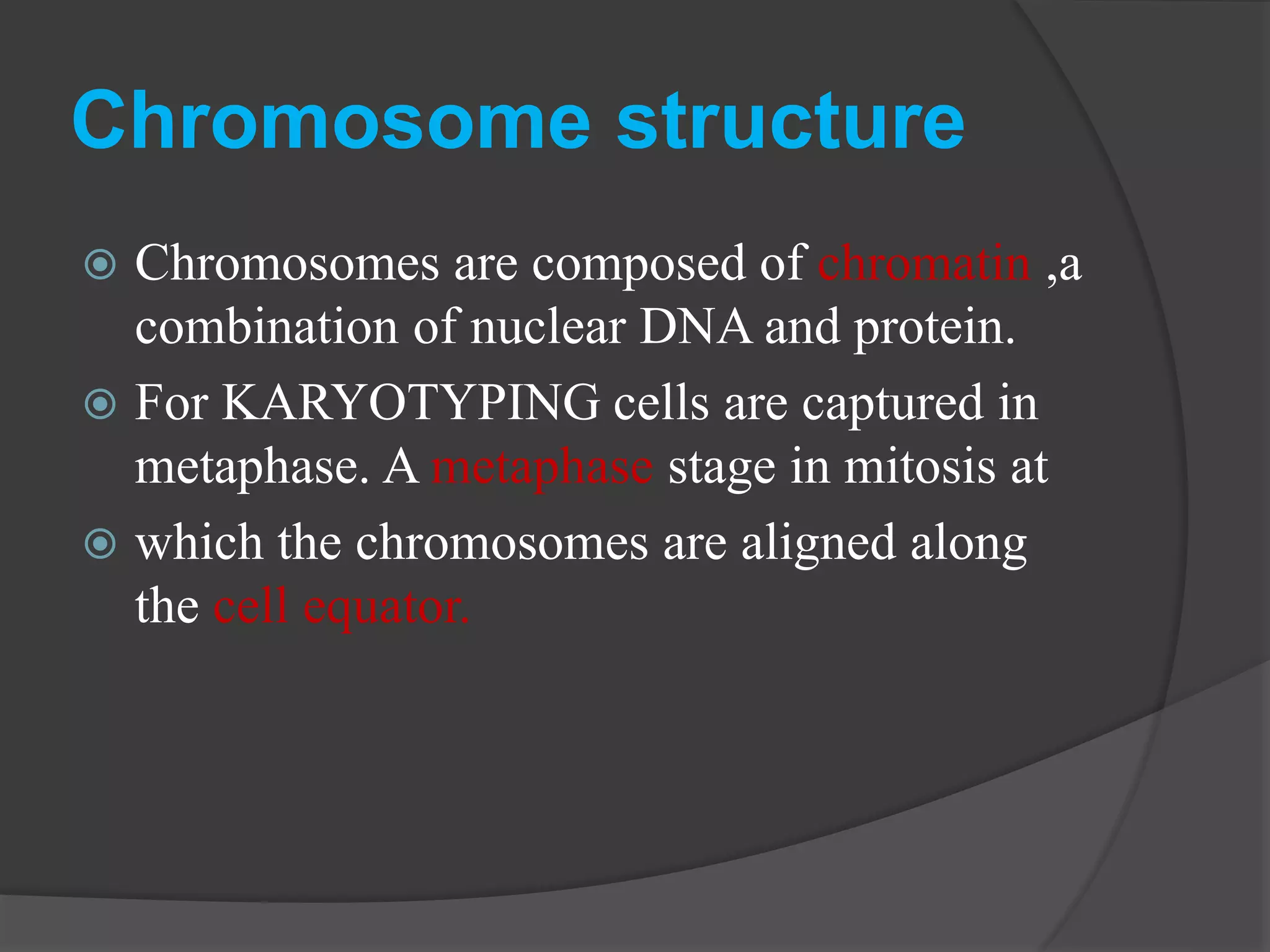 Chromosome structure

Chromosomes are composed of chromatin ,a combination of nuclear DNA and protein.

For KARYOTYPING cells are captured in metaphase. A metaphase stage in mitosis at

which the chromosomes are aligned along the cell equator.